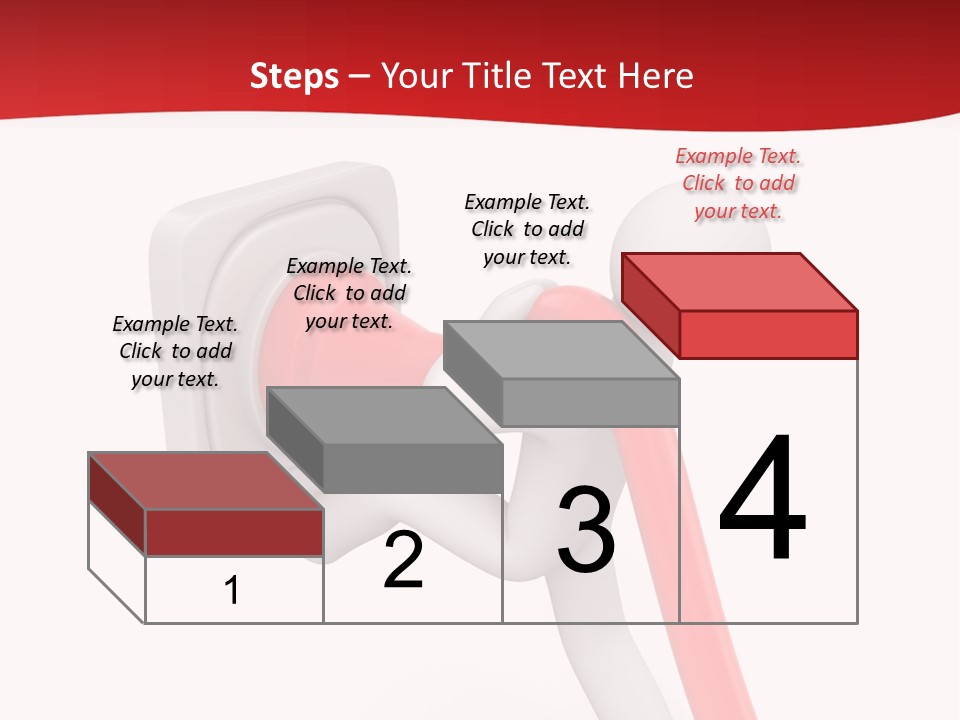 Steps – Your Title Text Here

Example Text. Click to add your text.

Example Text. Click to add your text.

Example Text. Click to add your text.

Example Text. Click to add your text.

1

2

3

4